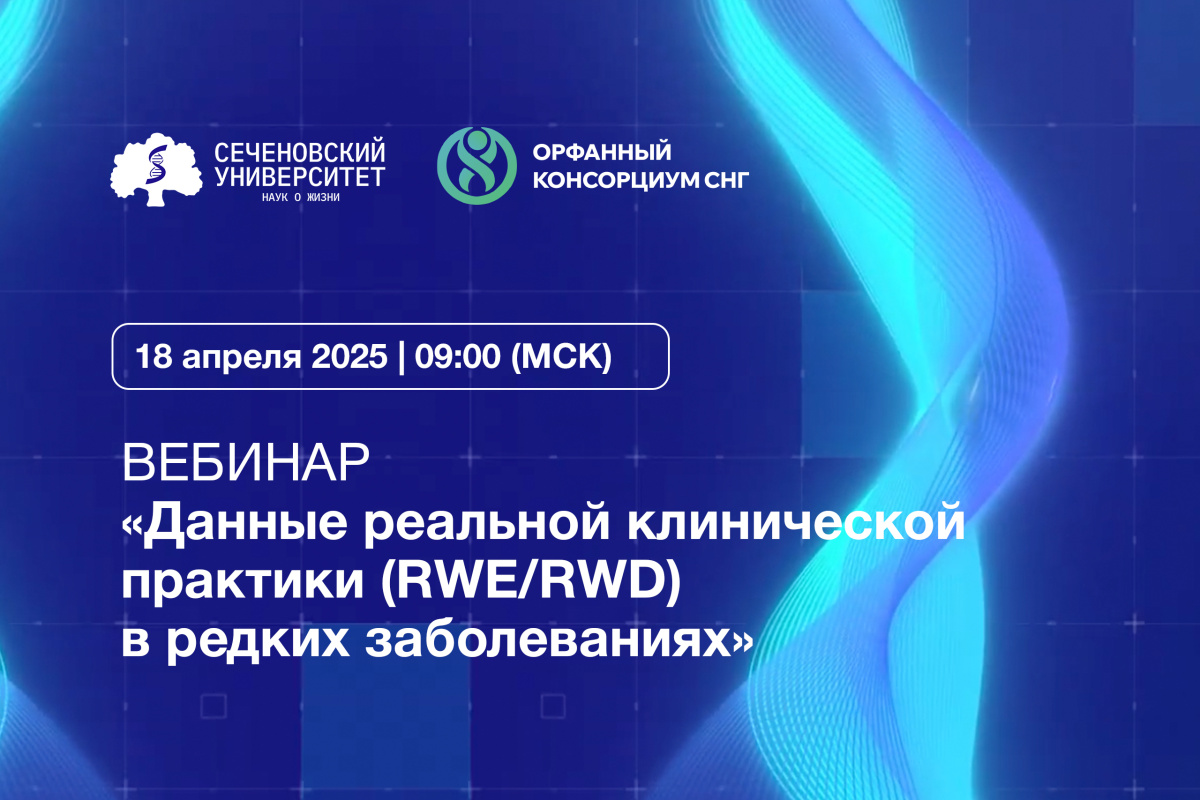 СЕЧЕНОВСКИЙ УНИВЕРСИТЕТ
НАУК О ЖИЗНИ

ОРФАННЫЙ КОНСОРЦИУМ СНГ

18 апреля 2025 | 09:00 (МСК)

ВЕБИНАР
«Данные реальной клинической практики (RWE/RWD) в редких заболеваниях»